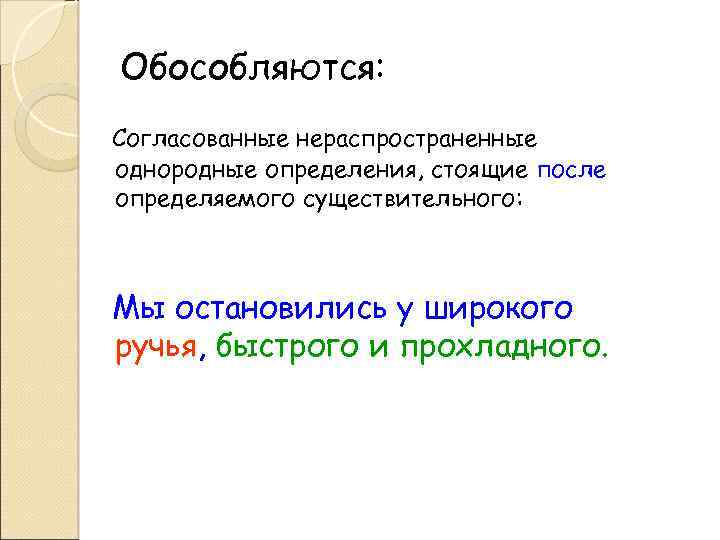 Обособляются:

Согласованные нераспространенные однородные определения, стоящие после определяемого существительного:

Мы остановились у широкого ручья, быстрого и прохладного.